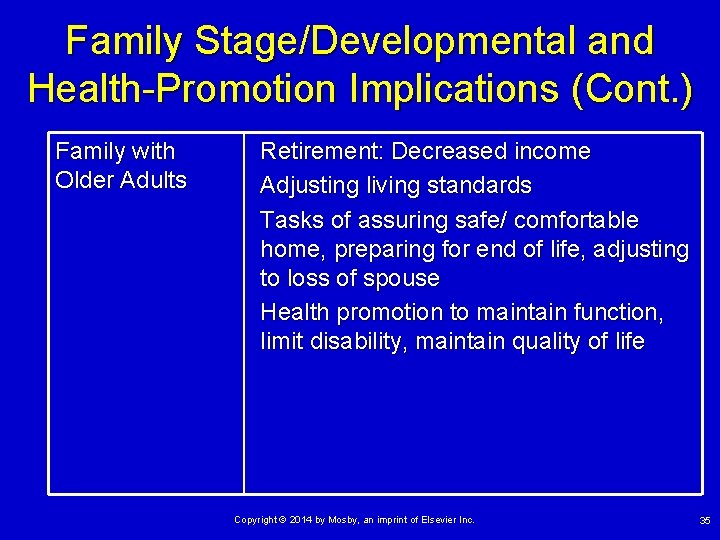 Family Stage/Developmental and Health-Promotion Implications (Cont.)

| Family with Older Adults | Retirement: Decreased income<br>Adjusting living standards<br>Tasks of assuring safe/ comfortable home, preparing for end of life, adjusting to loss of spouse<br>Health promotion to maintain function, limit disability, maintain quality of life |
|---|---|

Copyright © 2014 by Mosby, an imprint of Elsevier Inc.

35